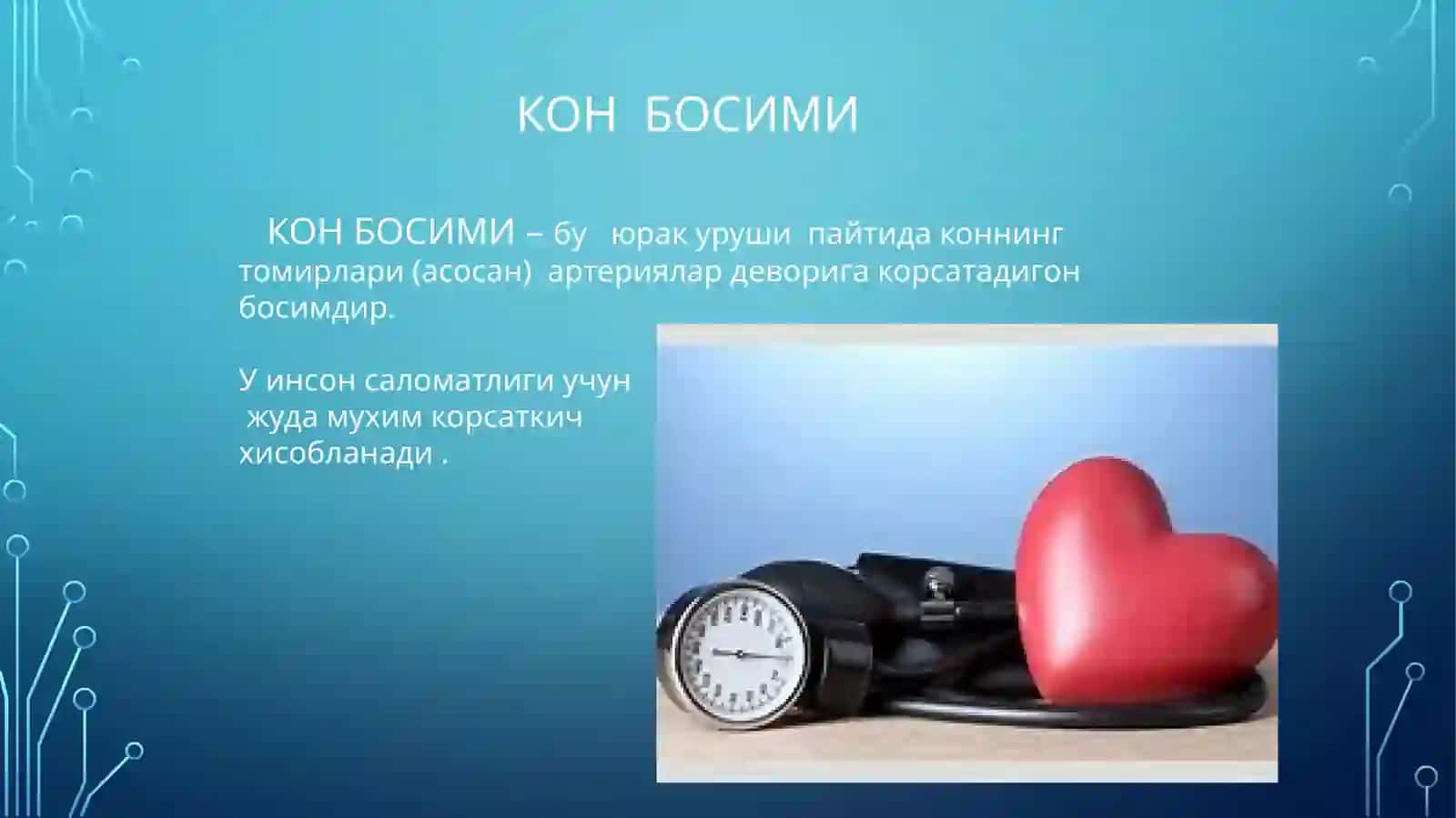 КОН БОСИМИ

КОН БОСИМИ – бу юрак уруши пайтида коннинг томирлари (асосан) артериялар деворига корсатадигон босимдир.

У инсон саломатлиги учун жуда мухим корсаткич хисобланади .